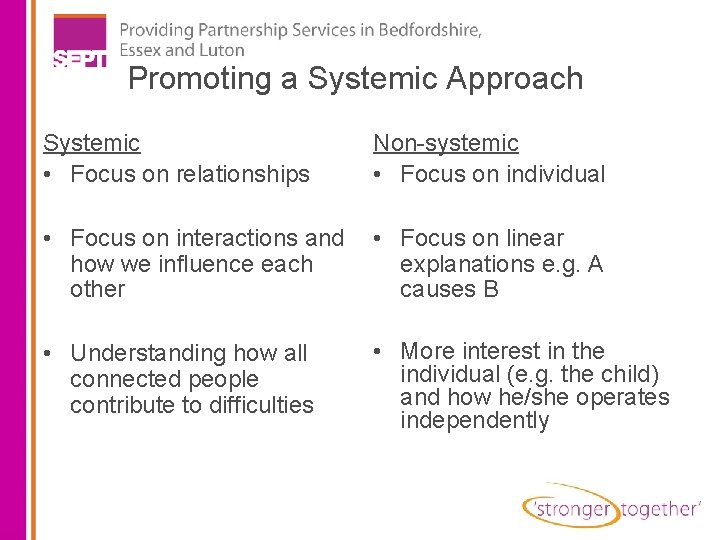 SEPT

Providing Partnership Services in Bedfordshire, Essex and Luton

Promoting a Systemic Approach

Systemic
• Focus on relationships
• Focus on interactions and how we influence each other
• Understanding how all connected people contribute to difficulties

Non-systemic
• Focus on individual
• Focus on linear explanations e.g. A causes B
• More interest in the individual (e.g. the child) and how he/she operates independently

'stronger together'